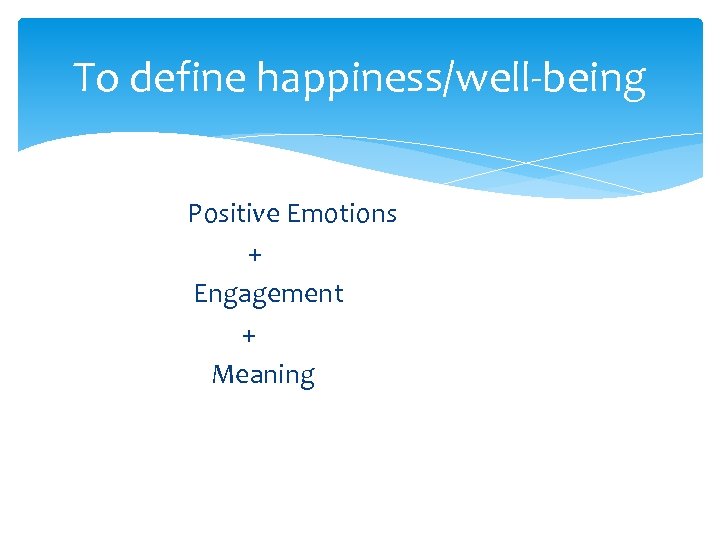 To define happiness/well-being

Positive Emotions
+
Engagement
+
Meaning